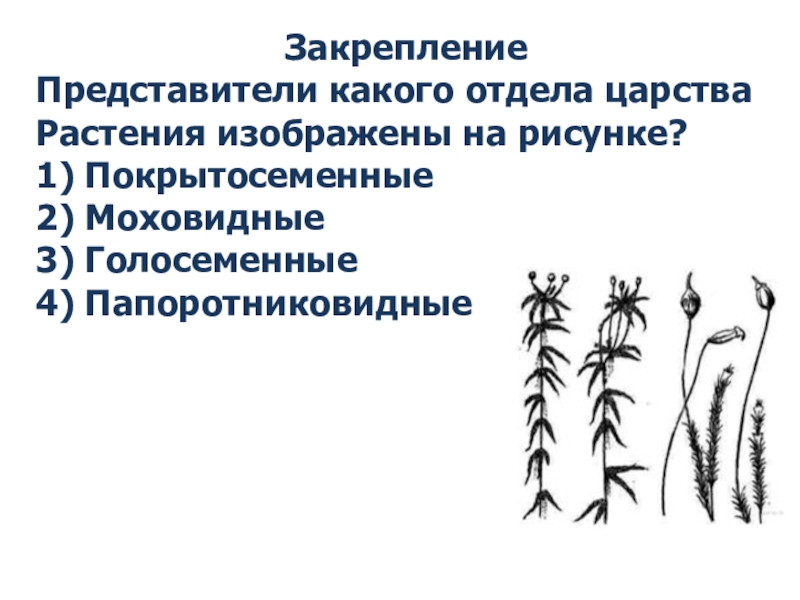 Закрепление

Представители какого отдела царства Растения изображены на рисунке?

1) Покрытосеменные
2) Моховидные
3) Голосеменные
4) Папоротниковидные